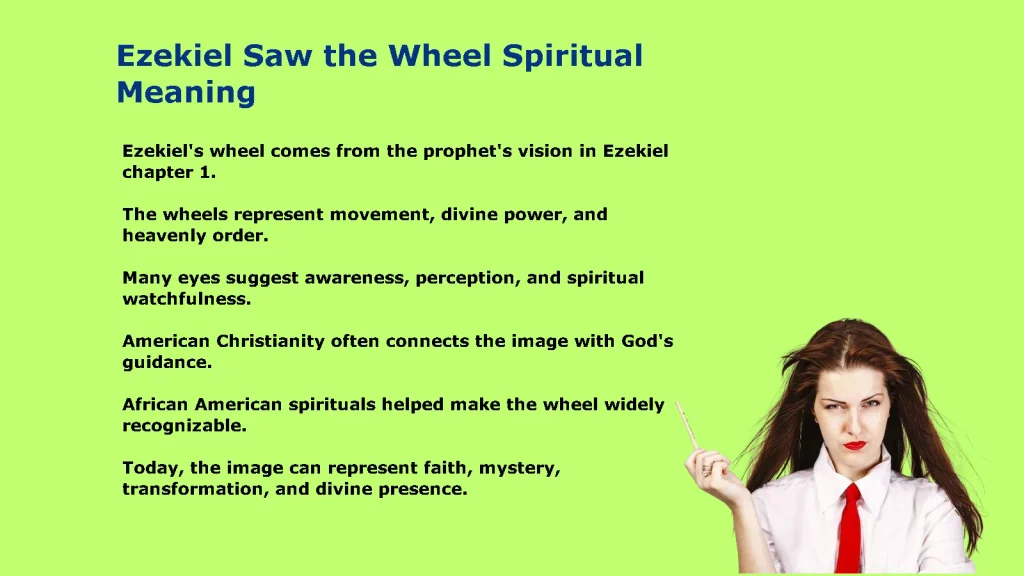 Ezekiel Saw the Wheel Spiritual Meaning

Ezekiel's wheel comes from the prophet's vision in Ezekiel chapter 1.

The wheels represent movement, divine power, and heavenly order.

Many eyes suggest awareness, perception, and spiritual watchfulness.

American Christianity often connects the image with God's guidance.

African American spirituals helped make the wheel widely recognizable.

Today, the image can represent faith, mystery, transformation, and divine presence.